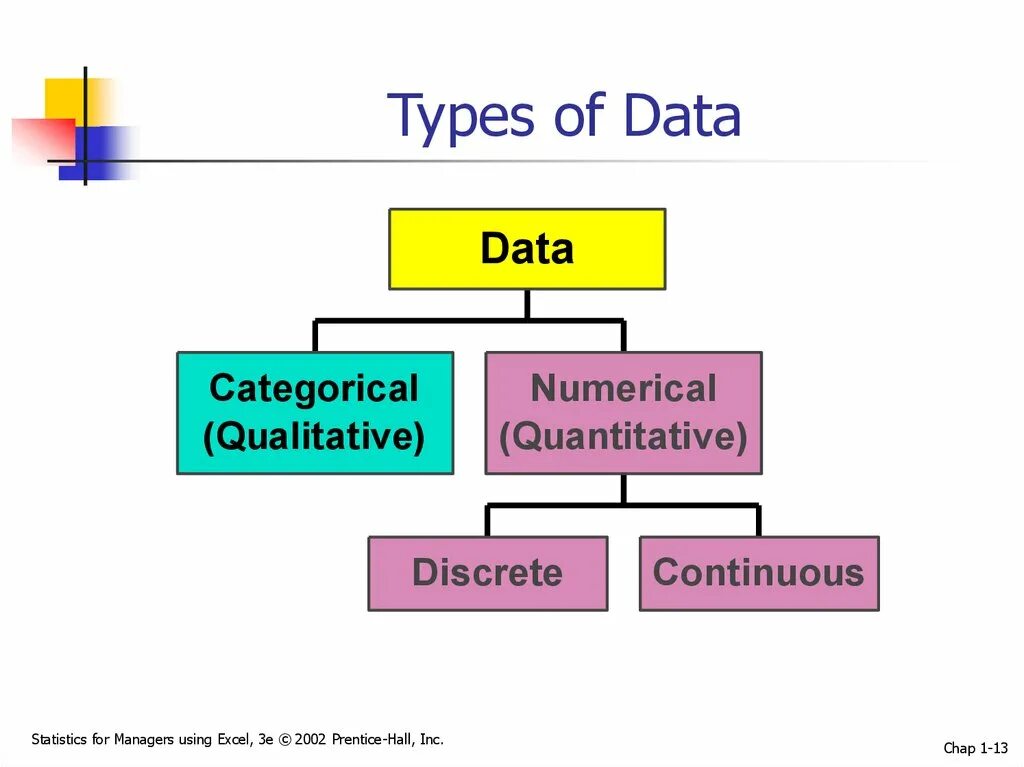 Types of Data

Data

Categorical (Qualitative)

Numerical (Quantitative)

Discrete

Continuous

Statistics for Managers using Excel, 3e © 2002 Prentice-Hall, Inc.

Chap 1-13